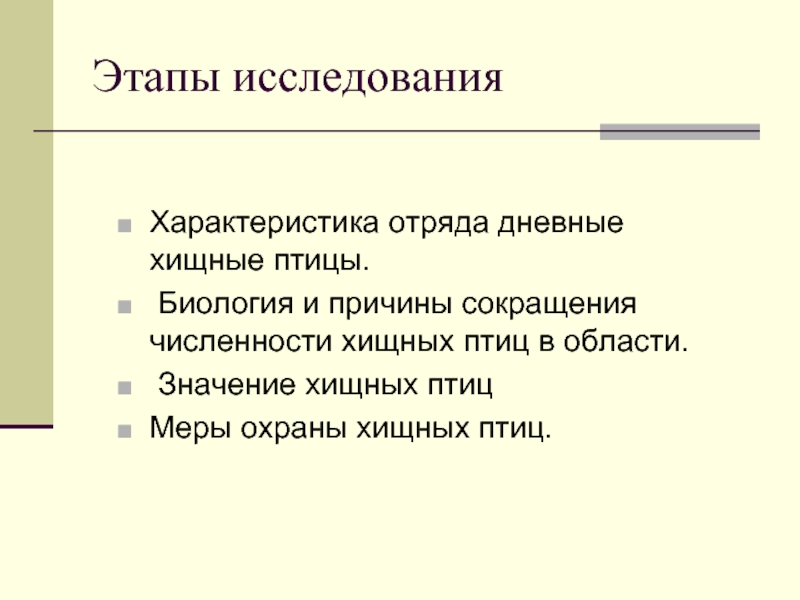 Этапы исследования

Характеристика отряда дневные хищные птицы.
Биология и причины сокращения численности хищных птиц в области.
Значение хищных птиц
Меры охраны хищных птиц.